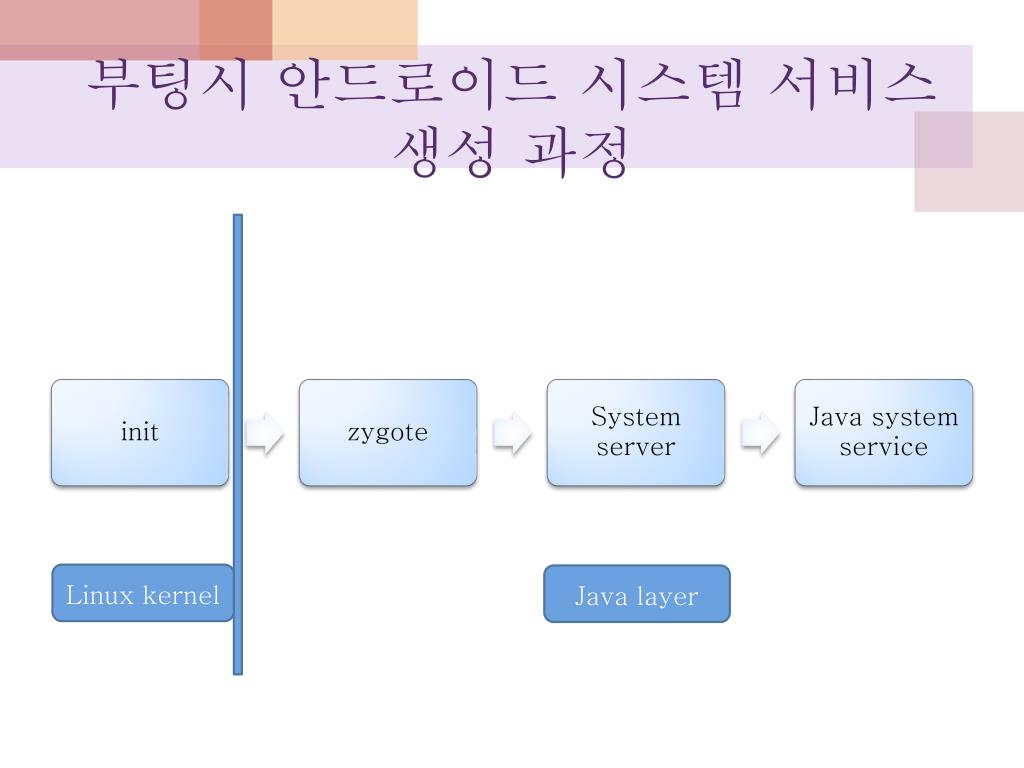 부팅시 안드로이드 시스템 서비스 생성 과정

init

zygote

System server

Java system service

Linux kernel

Java layer